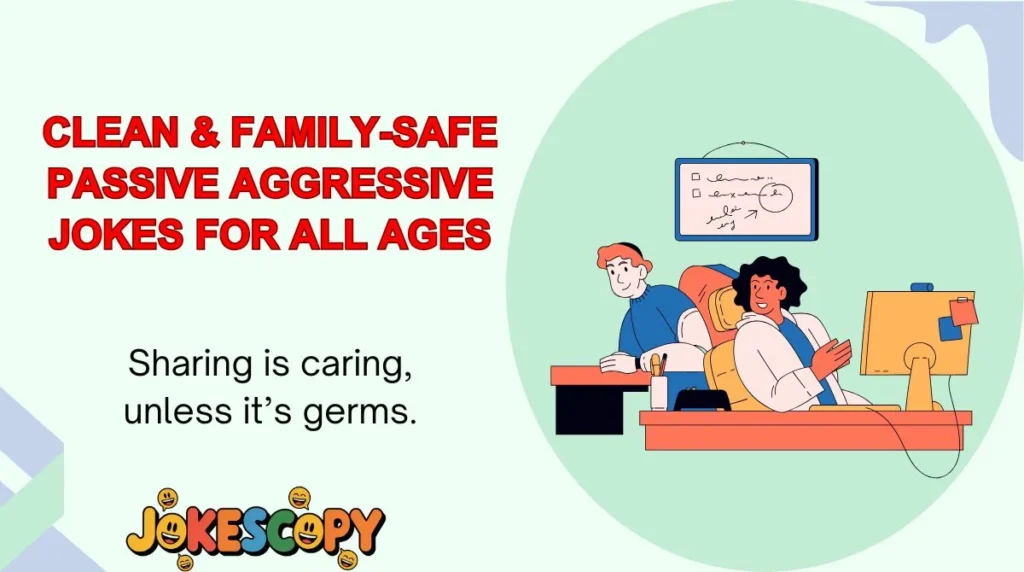 CLEAN & FAMILY-SAFE PASSIVE AGGRESSIVE JOKES FOR ALL AGES

Sharing is caring, unless it's germs.

JOKESCOPY